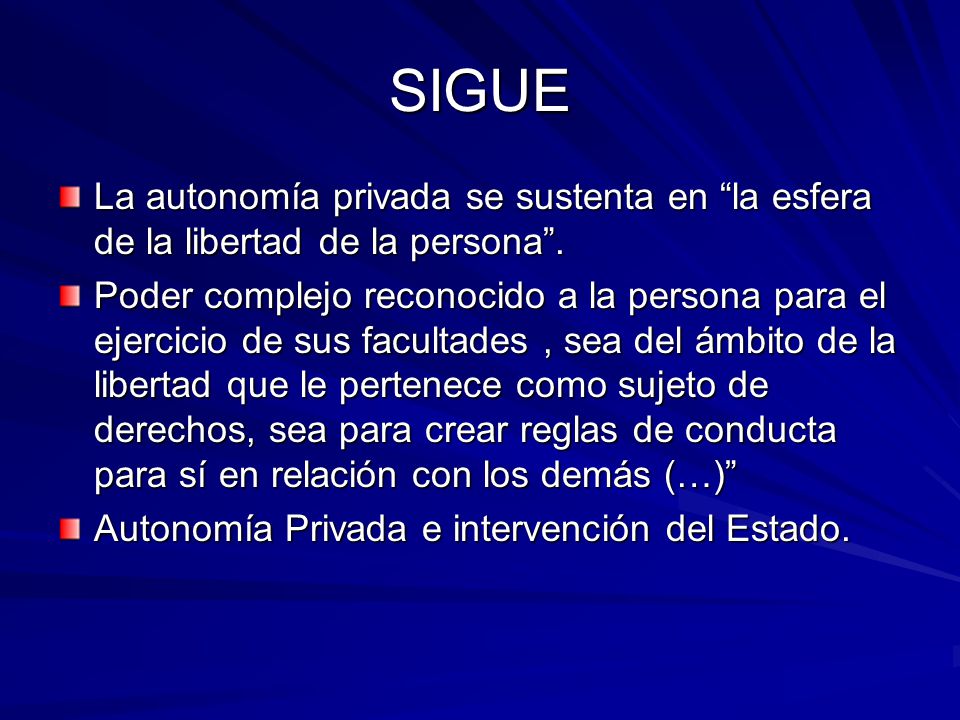 SIGUE

La autonomía privada se sustenta en “la esfera de la libertad de la persona”.

Poder complejo reconocido a la persona para el ejercicio de sus facultades , sea del ámbito de la libertad que le pertenece como sujeto de derechos, sea para crear reglas de conducta para sí en relación con los demás (…)”

Autonomía Privada e intervención del Estado.